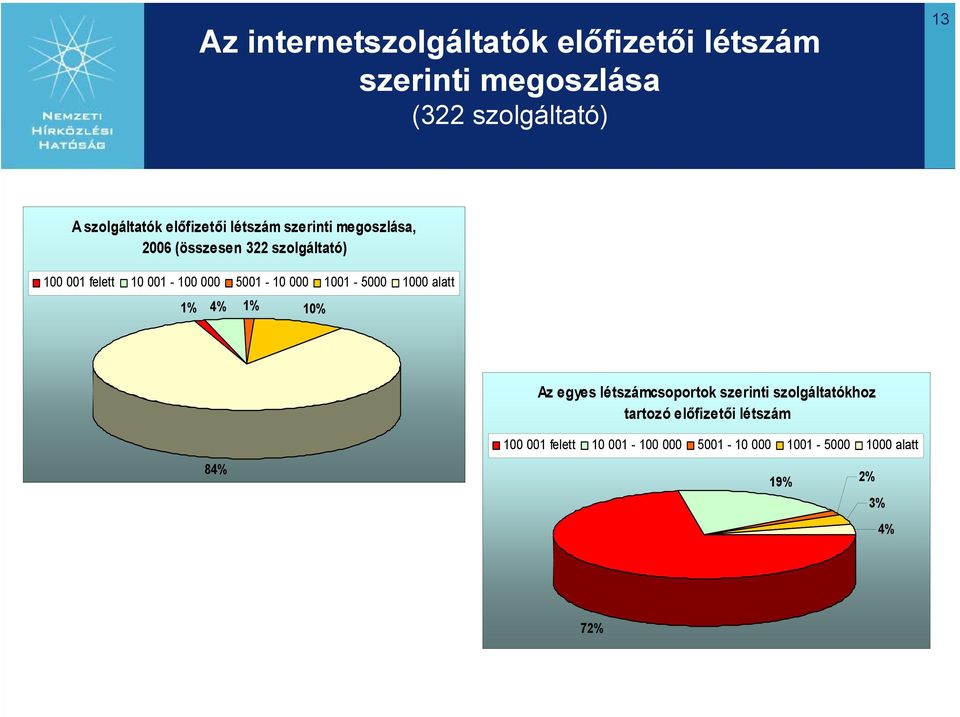 NEMZETI HÍRKÖZLÉSI HATÓSÁG

Az internetszolgáltatók előfizetői létszám szerinti megoszlása
(322 szolgáltató)

13

A szolgáltatók előfizetői létszám szerinti megoszlása, 2006 (összesen 322 szolgáltató)

100 001 felett 10 001 - 100 000 5001 - 10 000 1001 - 5000 1000 alatt

1% 4% 1% 10%

84%

Az egyes létszámcsoportok szerinti szolgáltatókhoz tartozó előfizetői létszám

100 001 felett 10 001 - 100 000 5001 - 10 000 1001 - 5000 1000 alatt

19% 2% 3% 4%

72%